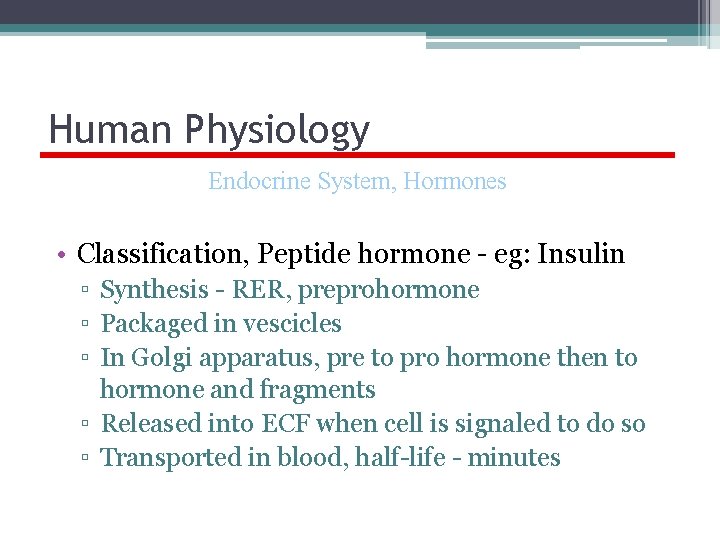 Human Physiology

Endocrine System, Hormones

• Classification, Peptide hormone - eg: Insulin
▫ Synthesis - RER, preprohormone
▫ Packaged in vescicles
▫ In Golgi apparatus, pre to pro hormone then to hormone and fragments
▫ Released into ECF when cell is signaled to do so
▫ Transported in blood, half-life - minutes